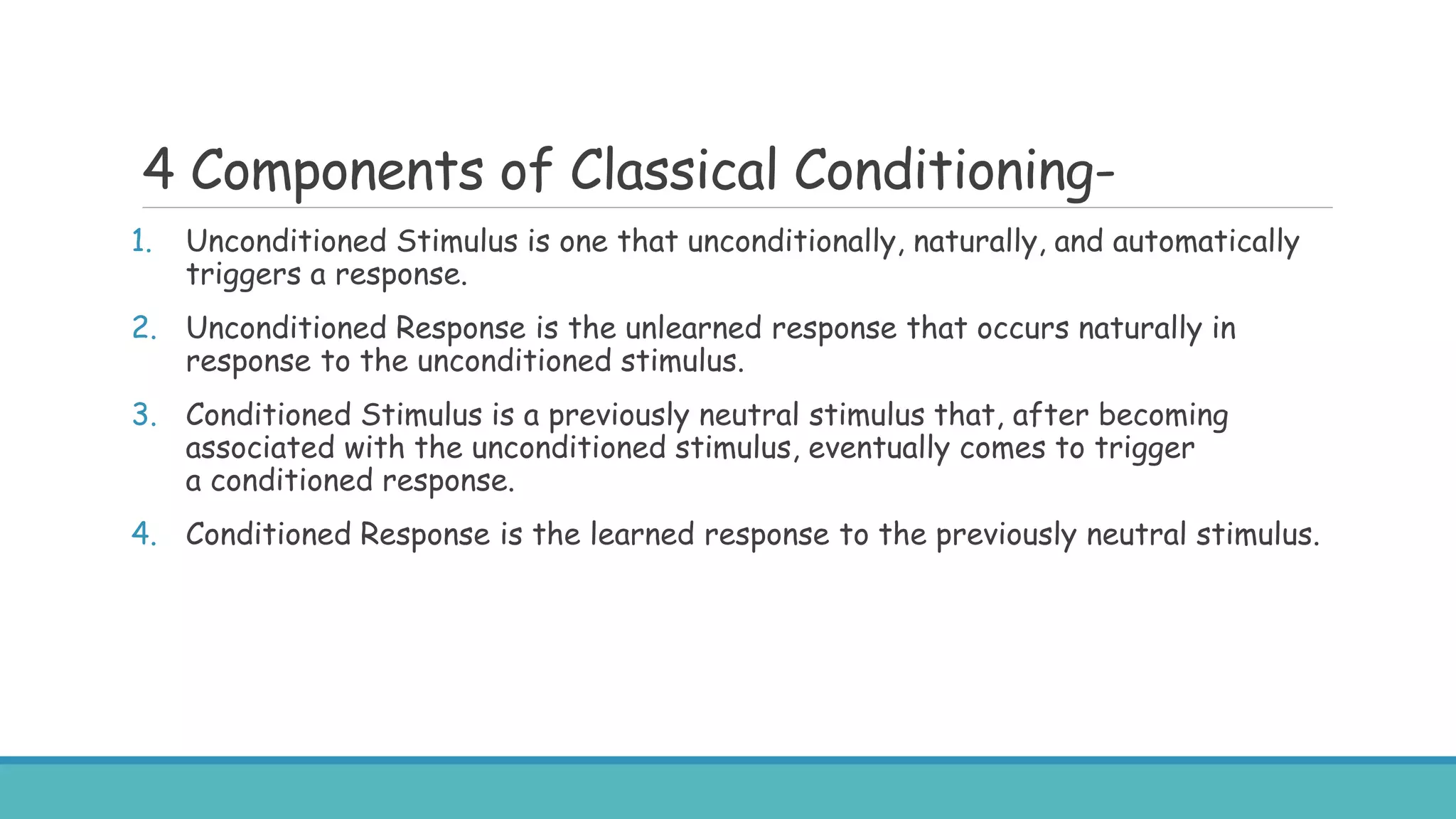 4 Components of Classical Conditioning-

1. Unconditioned Stimulus is one that unconditionally, naturally, and automatically triggers a response.

2. Unconditioned Response is the unlearned response that occurs naturally in response to the unconditioned stimulus.

3. Conditioned Stimulus is a previously neutral stimulus that, after becoming associated with the unconditioned stimulus, eventually comes to trigger a conditioned response.

4. Conditioned Response is the learned response to the previously neutral stimulus.